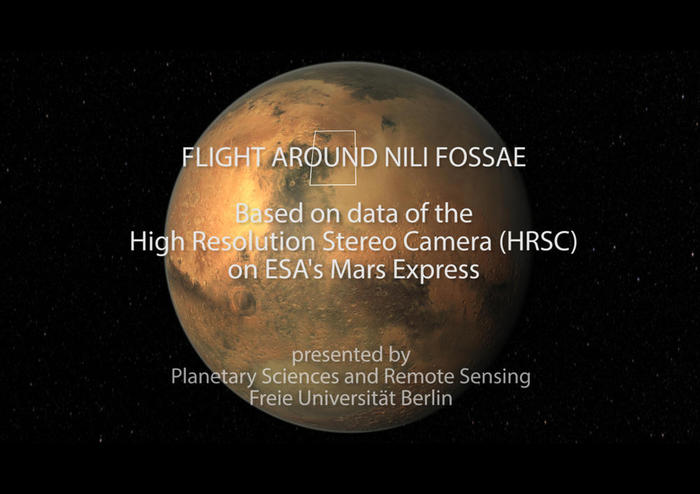 FLIGHT AROUND NILI FOSSAE

Based on data of the
High Resolution Stereo Camera (HRSC)
on ESA's Mars Express

presented by
Planetary Sciences and Remote Sensing
Freie Universität Berlin